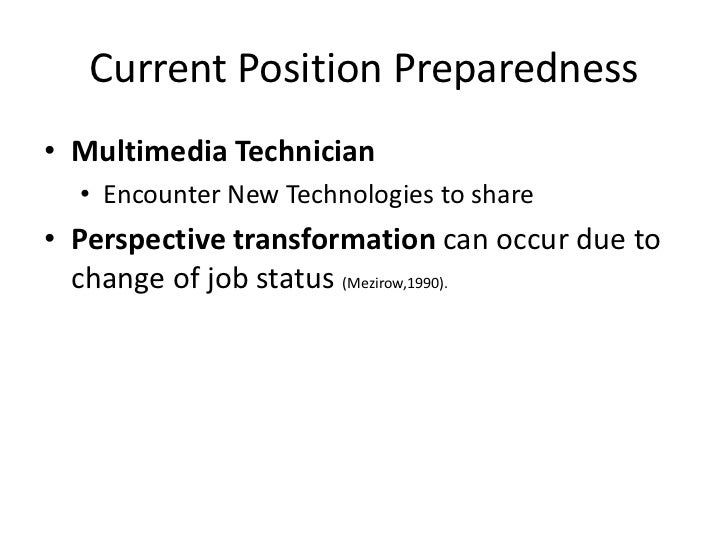 Current Position Preparedness

• Multimedia Technician
  • Encounter New Technologies to share
• Perspective transformation can occur due to change of job status (Mezirow,1990).